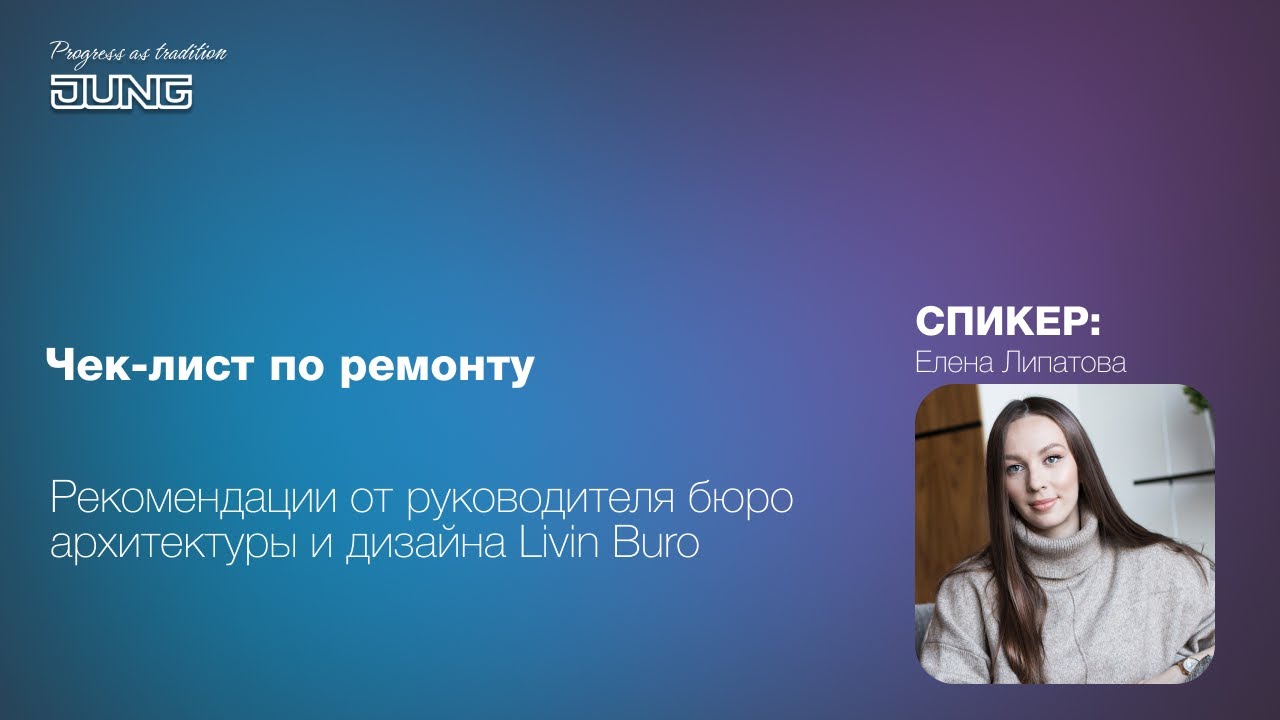 Progress as tradition
JUNG

Чек-лист по ремонту

Рекомендации от руководителя бюро архитектуры и дизайна Livin Buro

СПИКЕР:
Елена Липатова